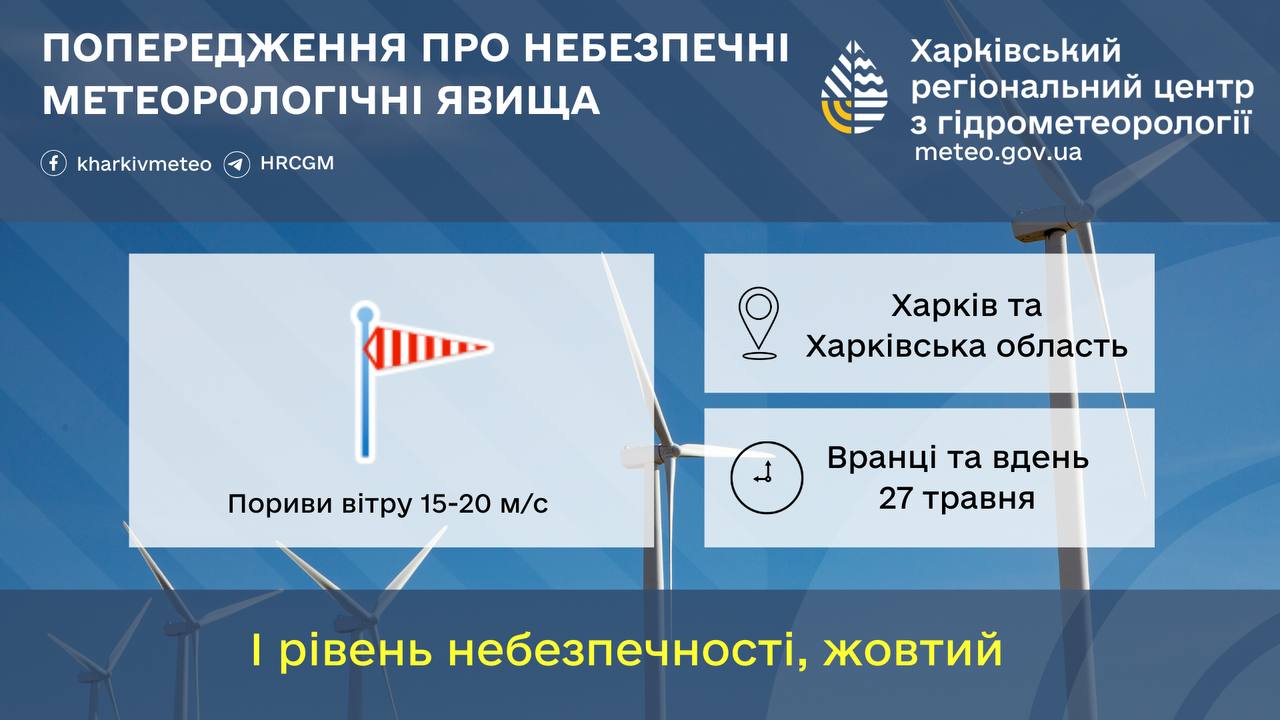 ПОПЕРЕДЖЕННЯ ПРО НЕБЕЗПЕЧНІ МЕТЕОРОЛОГІЧНІ ЯВИЩА

kharkivmeteo HRCGM

Харківський регіональний центр з гідрометеорології
meteo.gov.ua

Пориви вітру 15-20 м/с

Харків та Харківська область

Вранці та вдень 27 травня

І рівень небезпечності, жовтий